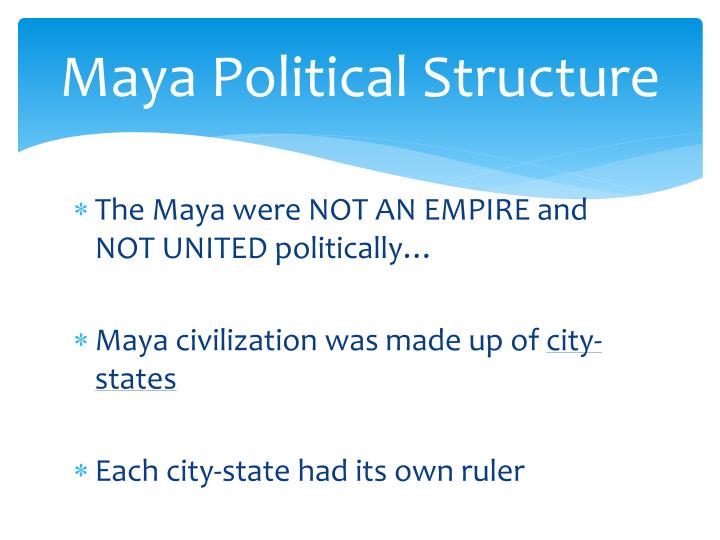 Maya Political Structure

* The Maya were NOT AN EMPIRE and NOT UNITED politically…

* Maya civilization was made up of city-states

* Each city-state had its own ruler